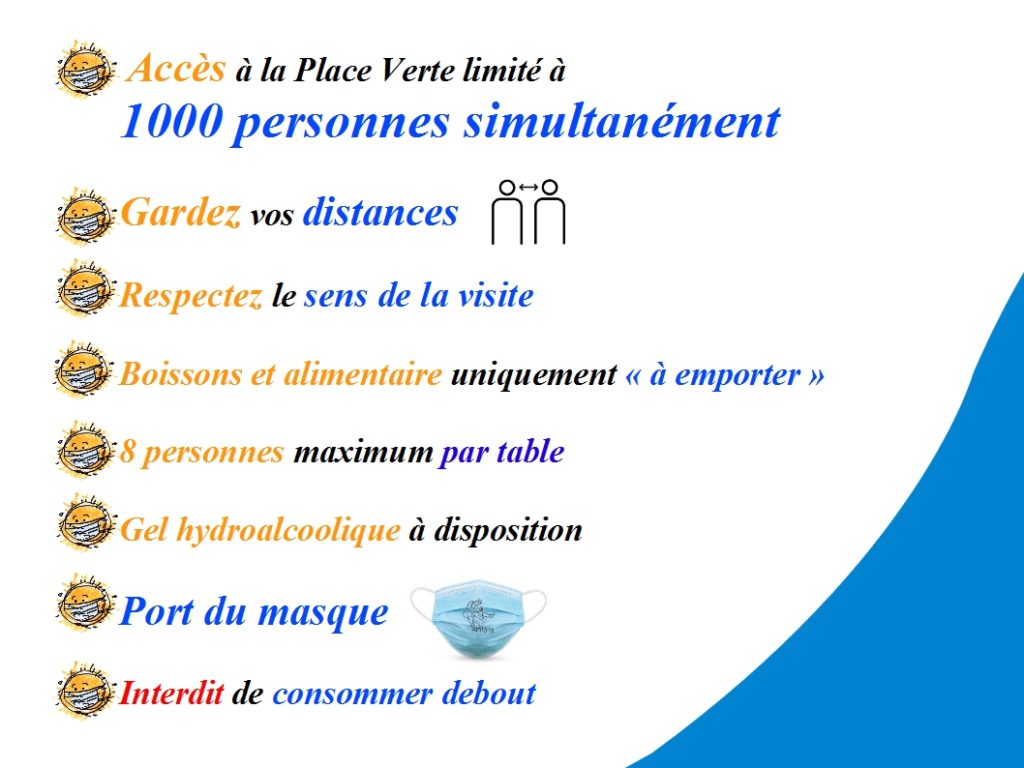 Accès à la Place Verte limité à
1000 personnes simultanément

Gardez vos distances

Respectez le sens de la visite

Boissons et alimentaire uniquement « à emporter »

8 personnes maximum par table

Gel hydroalcoolique à disposition

Port du masque

Interdit de consommer debout